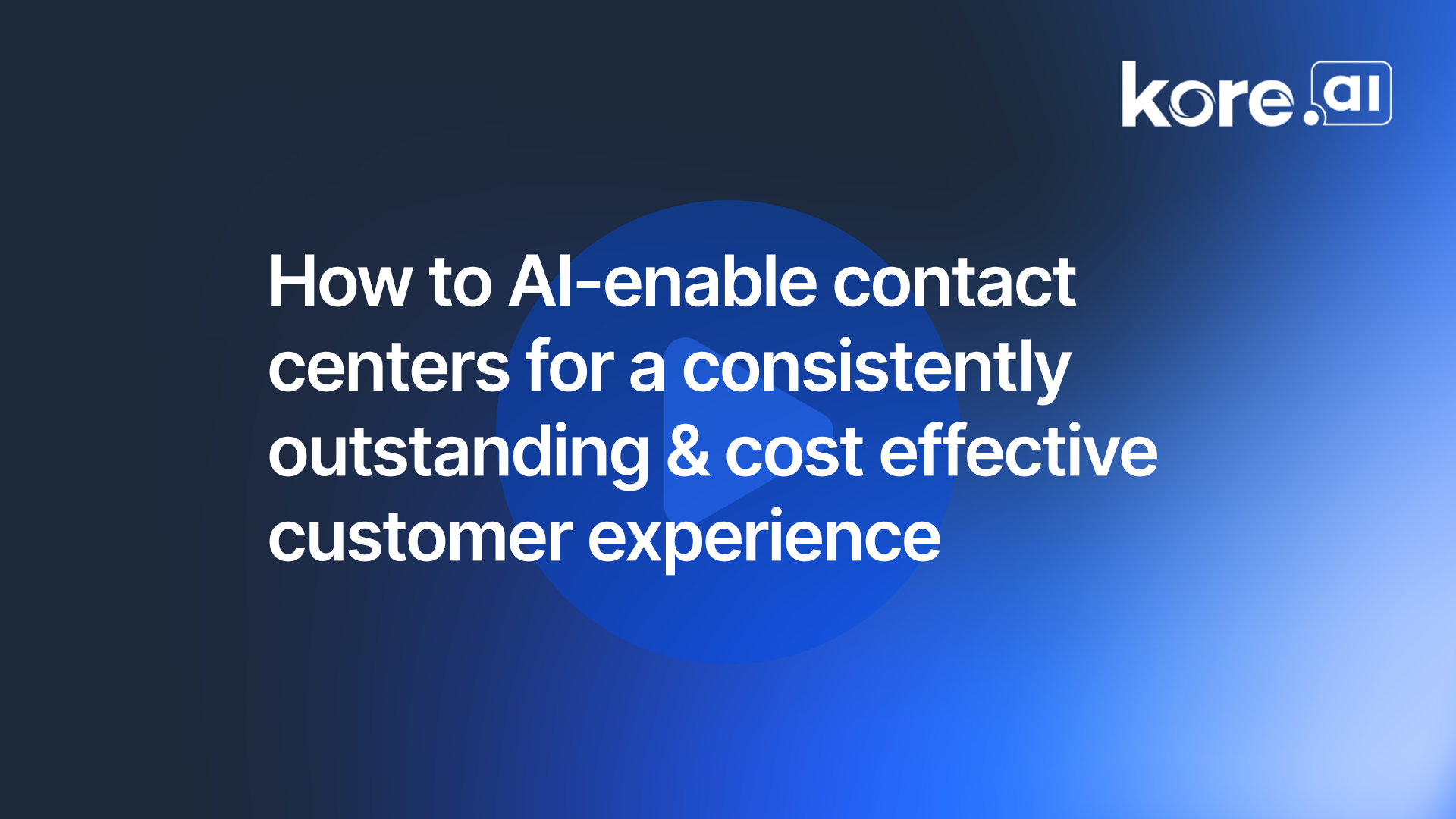 kore.ai

How to AI-enable contact centers for a consistently outstanding & cost effective customer experience